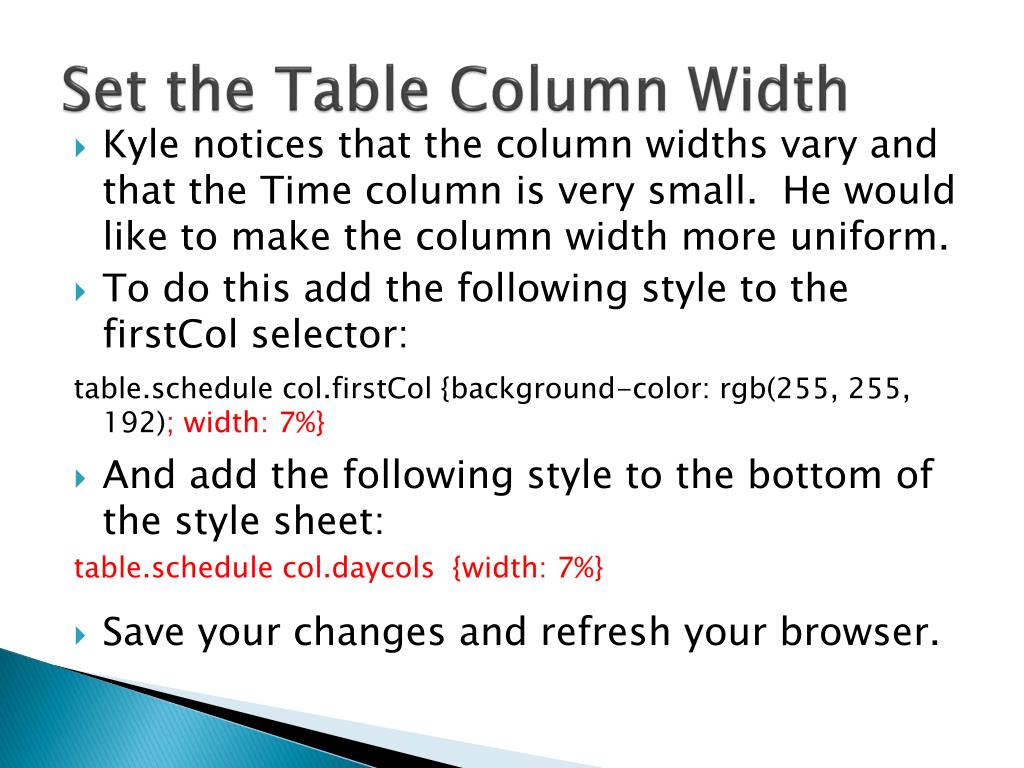 Set the Table Column Width

Kyle notices that the column widths vary and that the Time column is very small. He would like to make the column width more uniform.

To do this add the following style to the firstCol selector:

table.schedule col.firstCol {background-color: rgb(255, 255, 192); width: 7%}

And add the following style to the bottom of the style sheet:

table.schedule col.daycols {width: 7%}

Save your changes and refresh your browser.